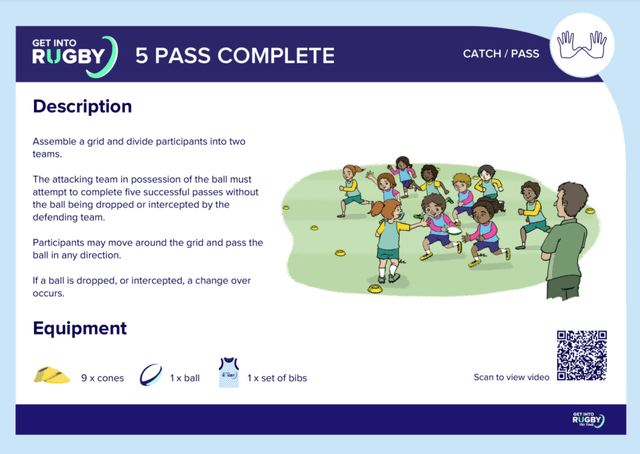 GET INTO RUGBY

5 PASS COMPLETE

CATCH / PASS

Description

Assemble a grid and divide participants into two teams.

The attacking team in possession of the ball must attempt to complete five successful passes without the ball being dropped or intercepted by the defending team.

Participants may move around the grid and pass the ball in any direction.

If a ball is dropped, or intercepted, a change over occurs.

Equipment

9 x cones

1 x ball

1 x set of bibs

Scan to view video

GET INTO RUGBY